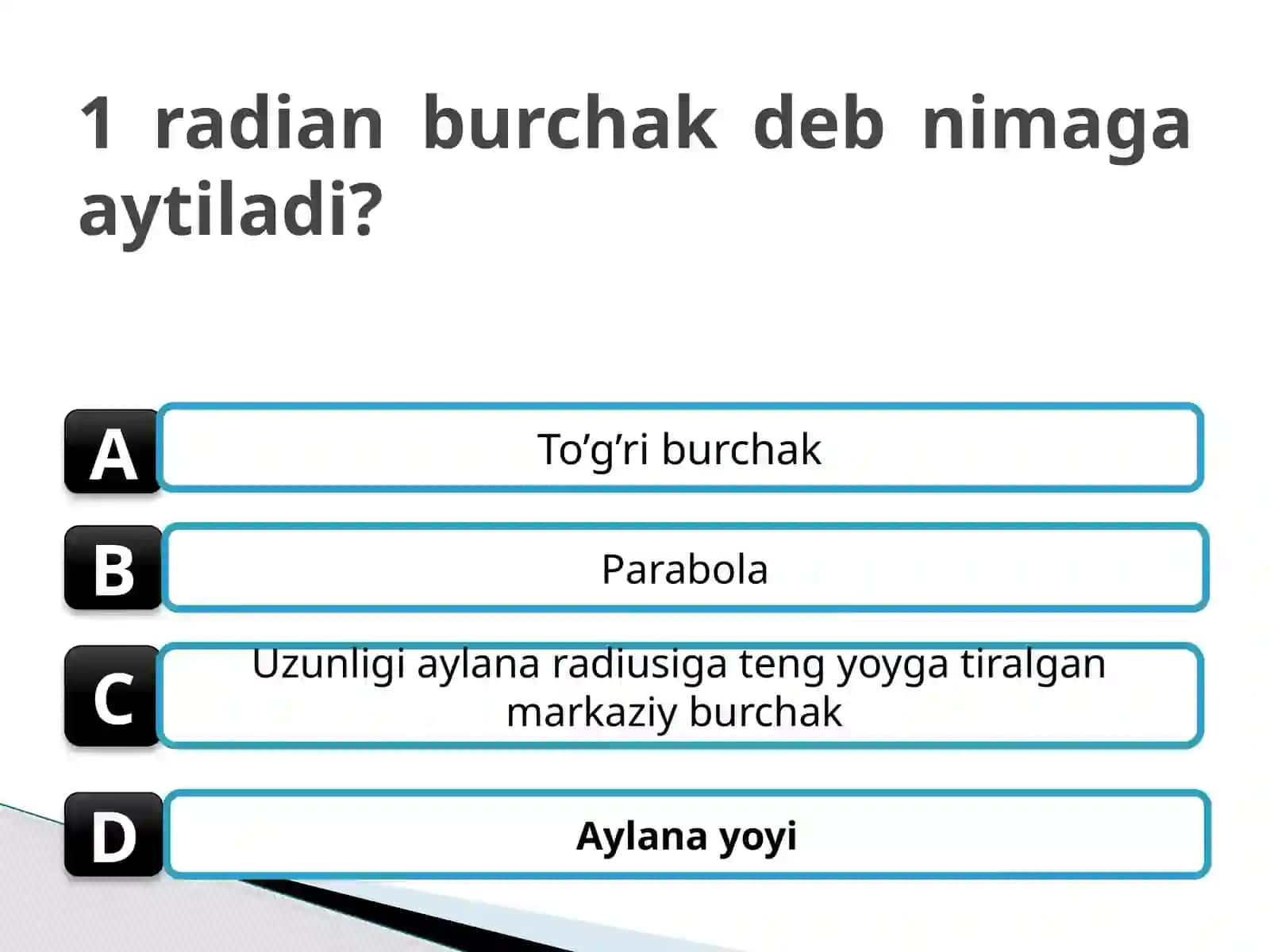 1 radian burchak deb nimaga aytiladi?

A
To’g’ri burchak

B
Parabola

C
Uzunligi aylana radiusiga teng yoyga tiralgan markaziy burchak

D
Aylana yoyi